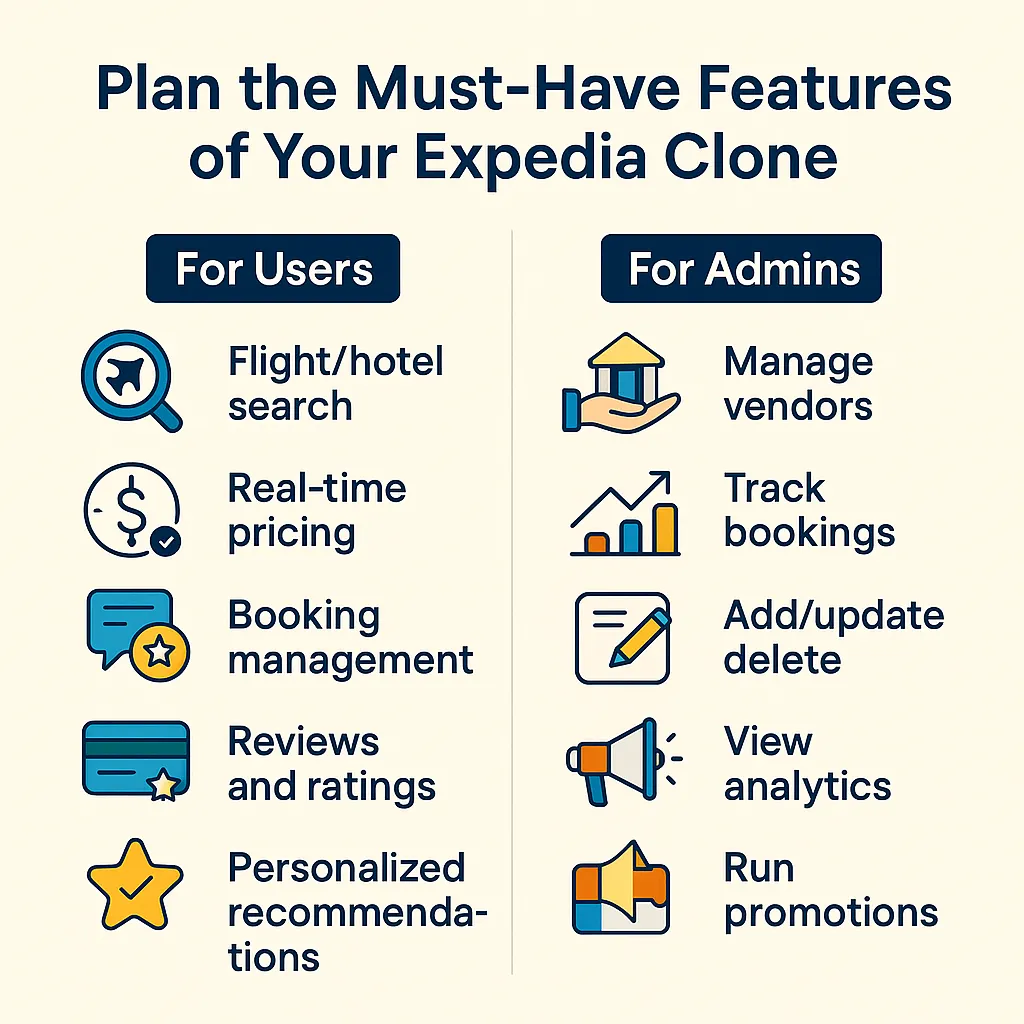 Plan the Must-Have Features of Your Expedia Clone

For Users

Flight/hotel search

Real-time pricing

Booking management

Reviews and ratings

Personalized recommendations

For Admins

Manage vendors

Track bookings

Add/update delete

View analytics

Run promotions